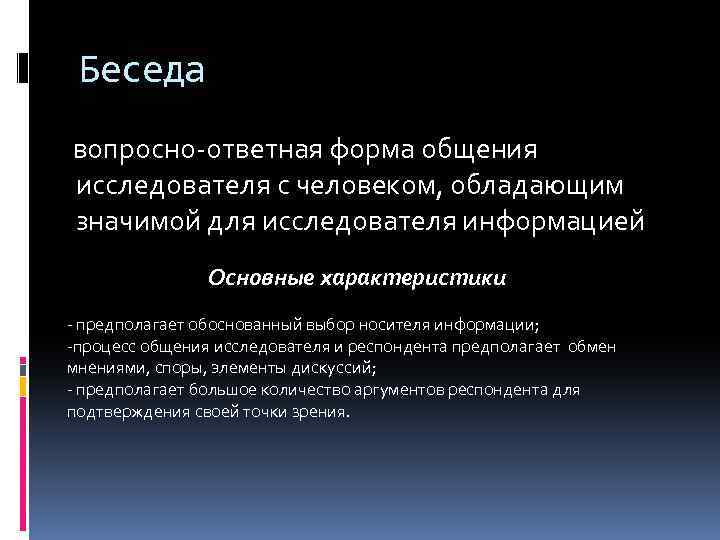 Беседа

вопросно-ответная форма общения исследователя с человеком, обладающим значимой для исследователя информацией

Основные характеристики

- предполагает обоснованный выбор носителя информации;
-процесс общения исследователя и респондента предполагает обмен мнениями, споры, элементы дискуссий;
- предполагает большое количество аргументов респондента для подтверждения своей точки зрения.